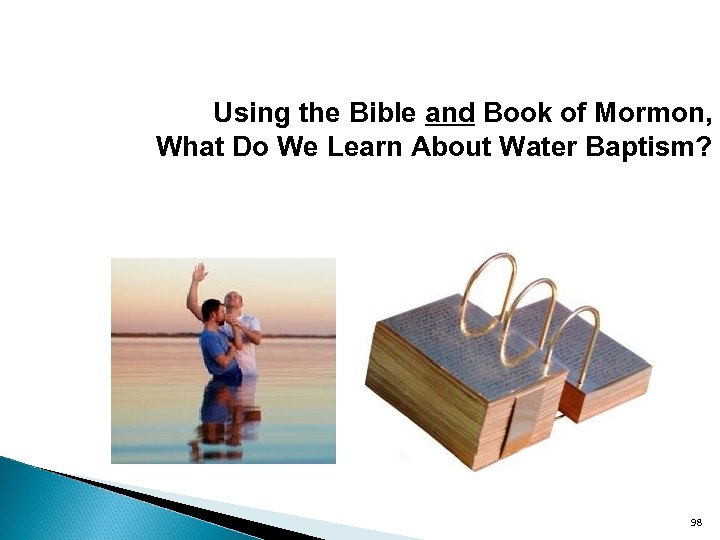 Using the Bible and Book of Mormon,
What Do We Learn About Water Baptism?

98